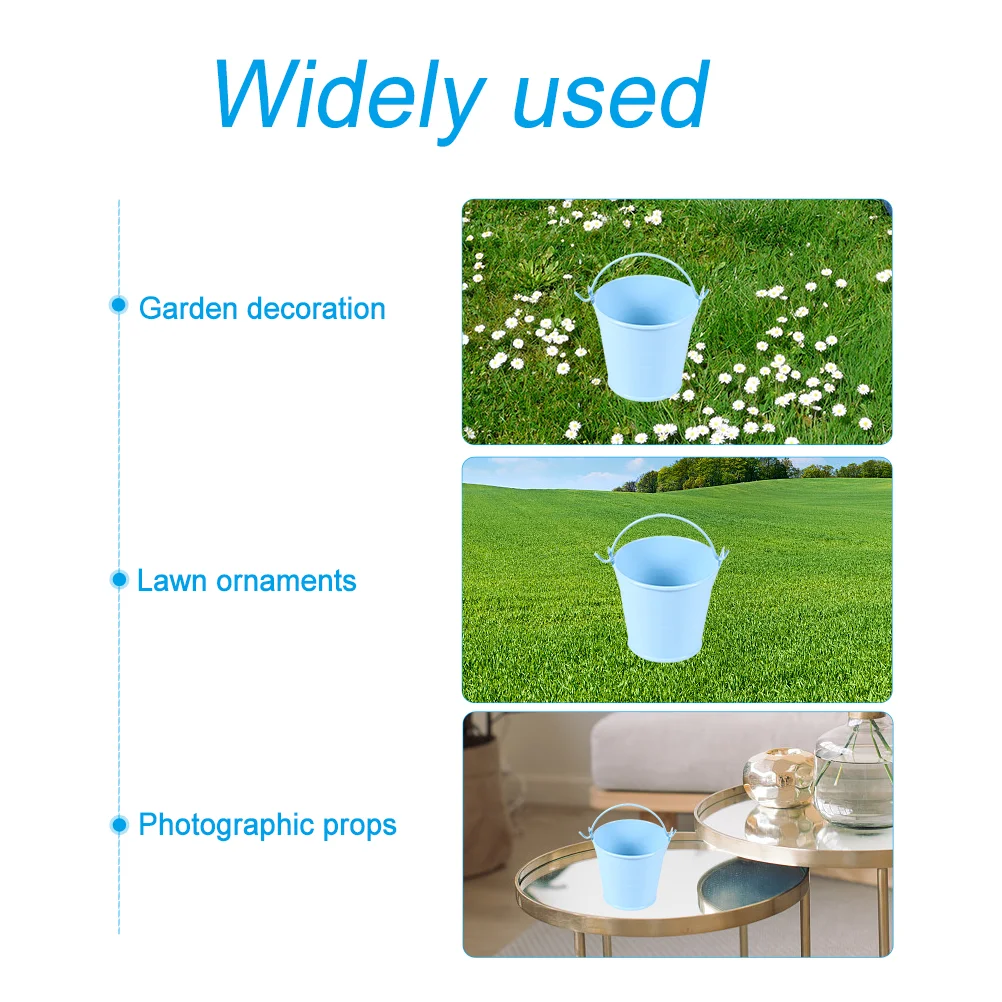 Widely used

Garden decoration

Lawn ornaments

Photographic props